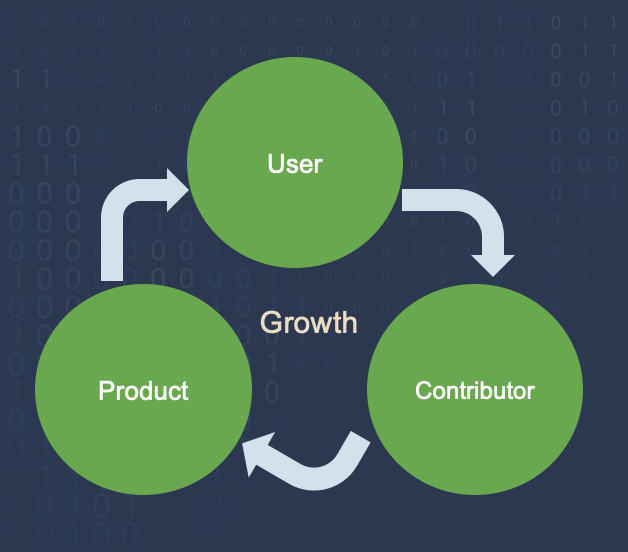 User

Growth

Product

Contributor